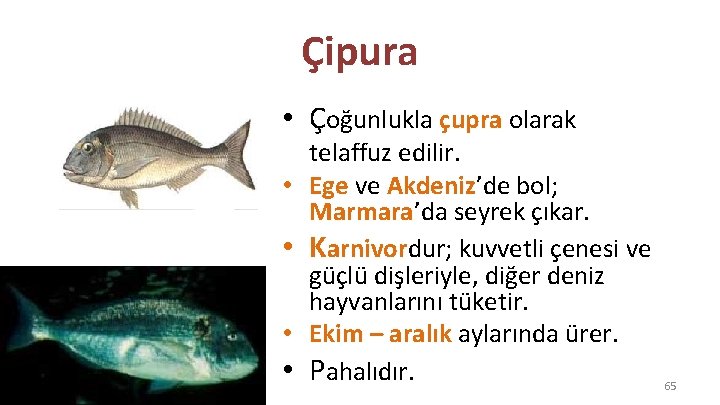 Çipura

• Çoğunlukla çupra olarak telaffuz edilir.
• Ege ve Akdeniz'de bol; Marmara'da seyrek çıkar.
• Karnivordur; kuvvetli çenesi ve güçlü dişleriyle, diğer deniz hayvanlarını tüketir.
• Ekim – aralık aylarında ürer.
• Pahalıdır.

65